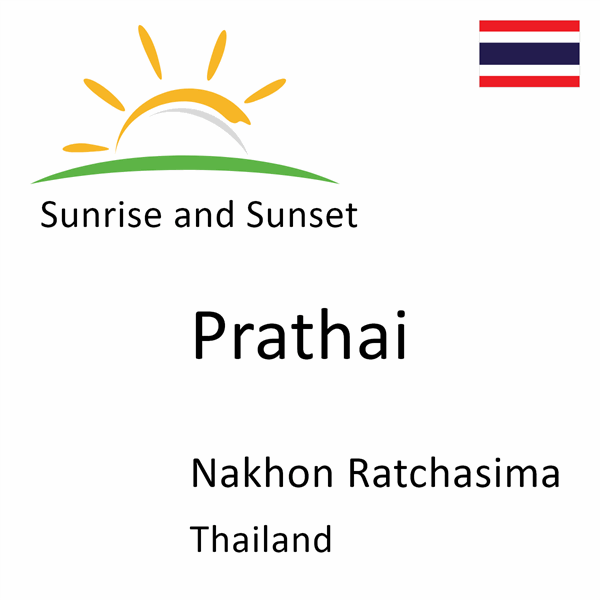 Sunrise and Sunset

Prathai

Nakhon Ratchasima

Thailand